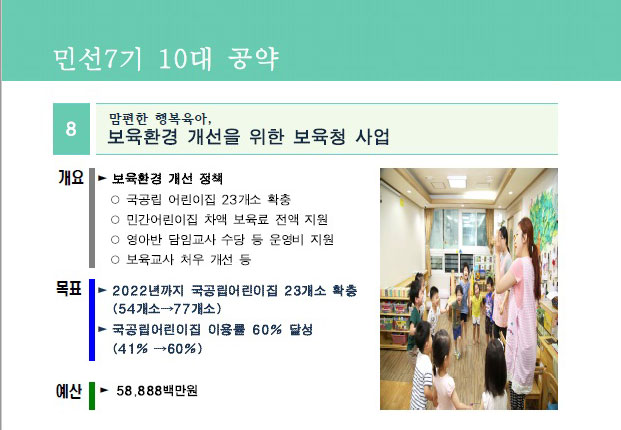 민선7기 10대 공약

8

맘편한 행복육아,
보육환경 개선을 위한 보육청 사업

개요
► 보육환경 개선 정책
○ 국공립 어린이집 23개소 확충
○ 민간어린이집 차액 보육료 전액 지원
○ 영아반 담임교사 수당 등 운영비 지원
○ 보육교사 처우 개선 등

목표
► 2022년까지 국공립어린이집 23개소 확충 (54개소→77개소)
► 국공립어린이집 이용률 60% 달성 (41% →60%)

예산
► 58,888백만원